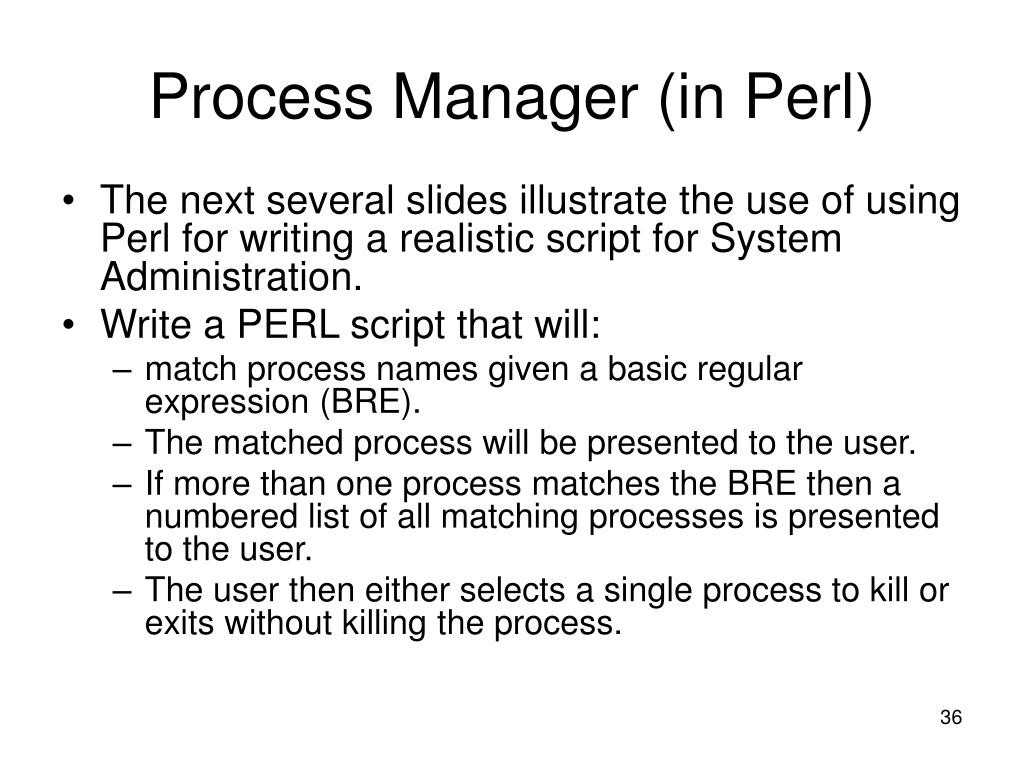 Process Manager (in Perl)

• The next several slides illustrate the use of using Perl for writing a realistic script for System Administration.
• Write a PERL script that will:
– match process names given a basic regular expression (BRE).
– The matched process will be presented to the user.
– If more than one process matches the BRE then a numbered list of all matching processes is presented to the user.
– The user then either selects a single process to kill or exits without killing the process.

36